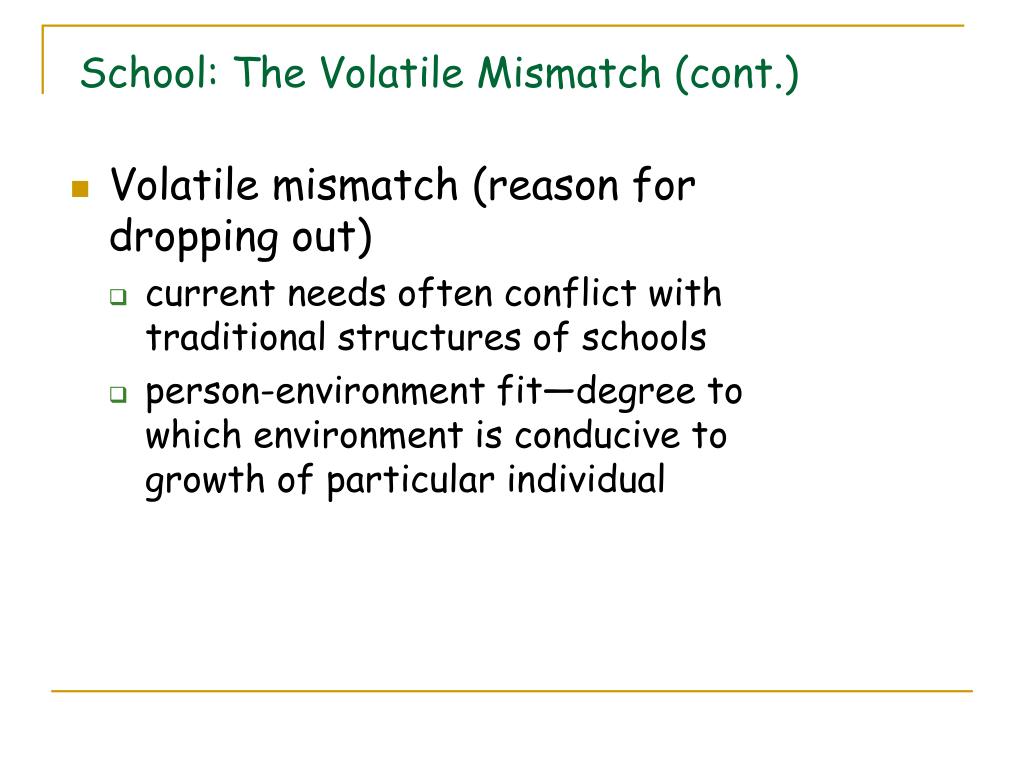 School: The Volatile Mismatch (cont.)

Volatile mismatch (reason for dropping out)

current needs often conflict with traditional structures of schools

person-environment fit—degree to which environment is conducive to growth of particular individual